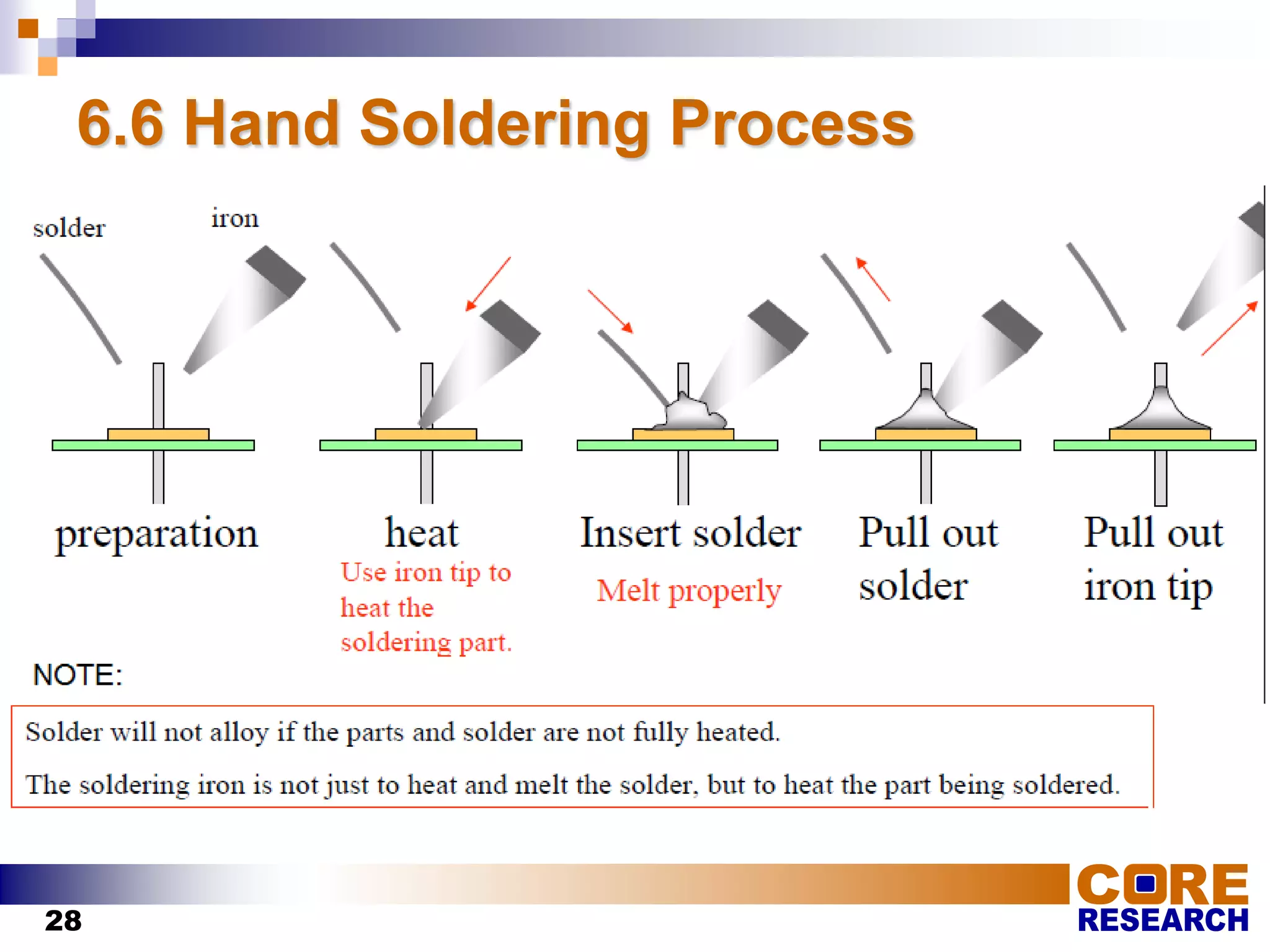 6.6 Hand Soldering Process

solder

iron

preparation

heat

Use iron tip to heat the soldering part.

Insert solder

Melt properly

Pull out solder

Pull out iron tip

NOTE:

Solder will not alloy if the parts and solder are not fully heated.

The soldering iron is not just to heat and melt the solder, but to heat the part being soldered.

28

CORE RESEARCH